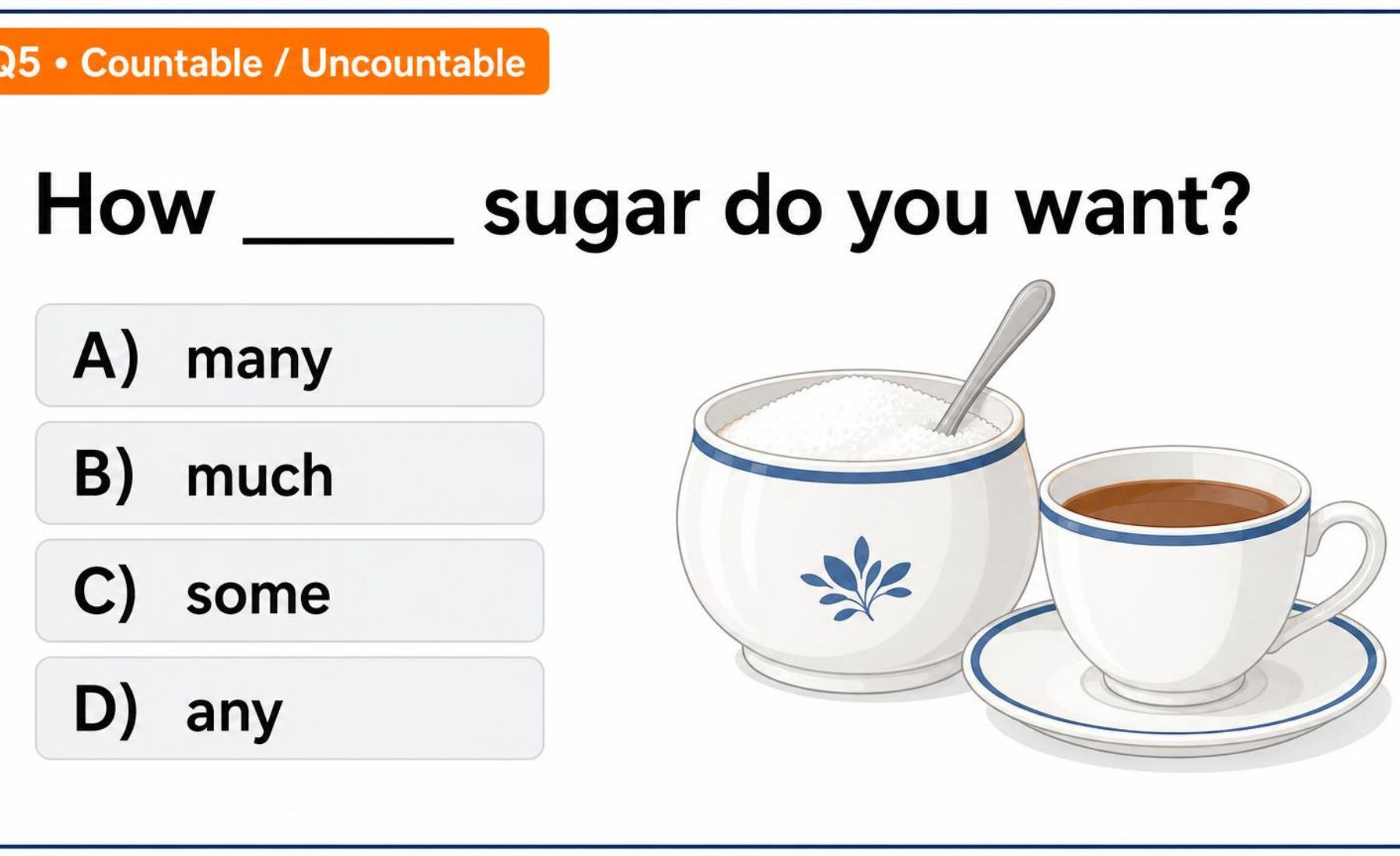 Q5 • Countable / Uncountable

How _____ sugar do you want?

A) many

B) much

C) some

D) any